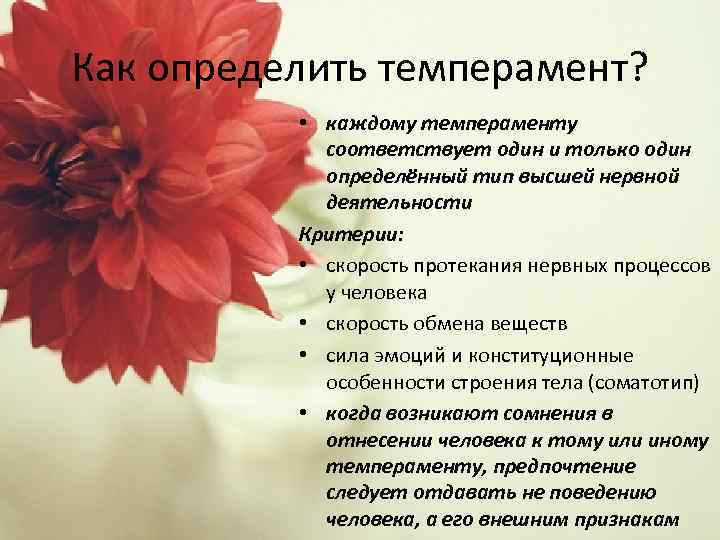 Как определить темперамент?

• каждому темпераменту соответствует один и только один определённый тип высшей нервной деятельности

Критерии:

• скорость протекания нервных процессов у человека

• скорость обмена веществ

• сила эмоций и конституционные особенности строения тела (соматотип)

• когда возникают сомнения в отнесении человека к тому или иному темпераменту, предпочтение следует отдавать не поведению человека, а его внешним признакам